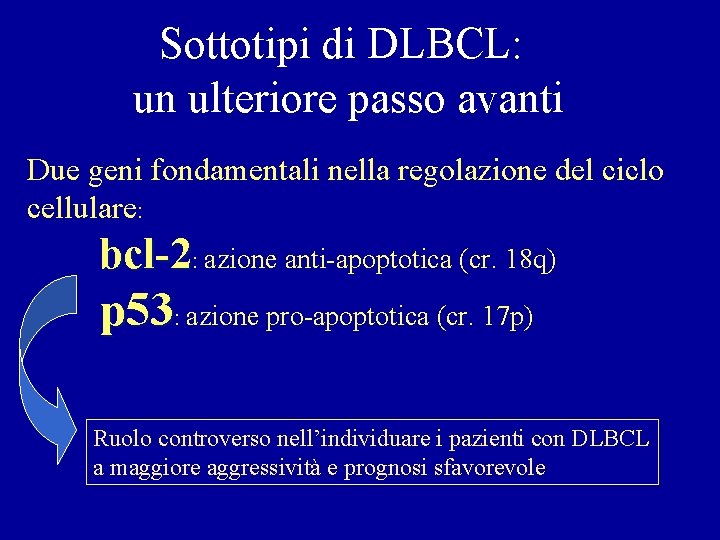 Sottotipi di DLBCL:
un ulteriore passo avanti

Due geni fondamentali nella regolazione del ciclo cellulare:

bcl-2: azione anti-apoptotica (cr. 18q)

p53: azione pro-apoptotica (cr. 17p)

Ruolo controverso nell'individuare i pazienti con DLBCL a maggiore aggressività e prognosi sfavorevole